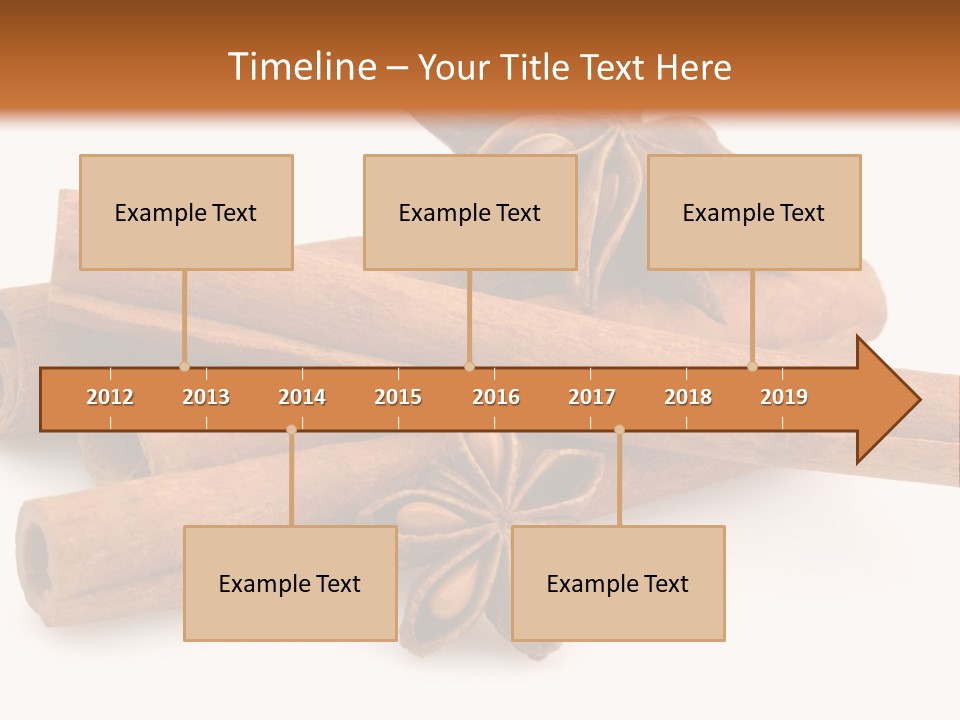 Timeline – Your Title Text Here

Example Text

Example Text

Example Text

2012 2013 2014 2015 2016 2017 2018 2019

Example Text

Example Text